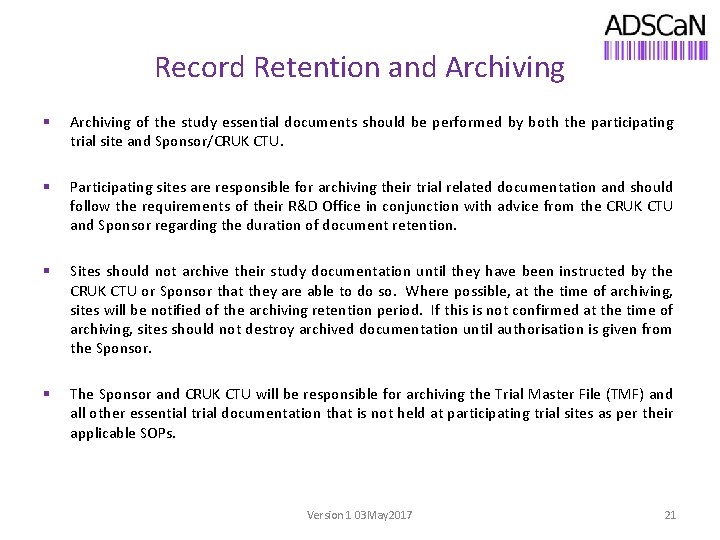 ADSCaN

Record Retention and Archiving

▪ Archiving of the study essential documents should be performed by both the participating trial site and Sponsor/CRUK CTU.

▪ Participating sites are responsible for archiving their trial related documentation and should follow the requirements of their R&D Office in conjunction with advice from the CRUK CTU and Sponsor regarding the duration of document retention.

▪ Sites should not archive their study documentation until they have been instructed by the CRUK CTU or Sponsor that they are able to do so. Where possible, at the time of archiving, sites will be notified of the archiving retention period. If this is not confirmed at the time of archiving, sites should not destroy archived documentation until authorisation is given from the Sponsor.

▪ The Sponsor and CRUK CTU will be responsible for archiving the Trial Master File (TMF) and all other essential trial documentation that is not held at participating trial sites as per their applicable SOPs.

Version 1 03May2017

21